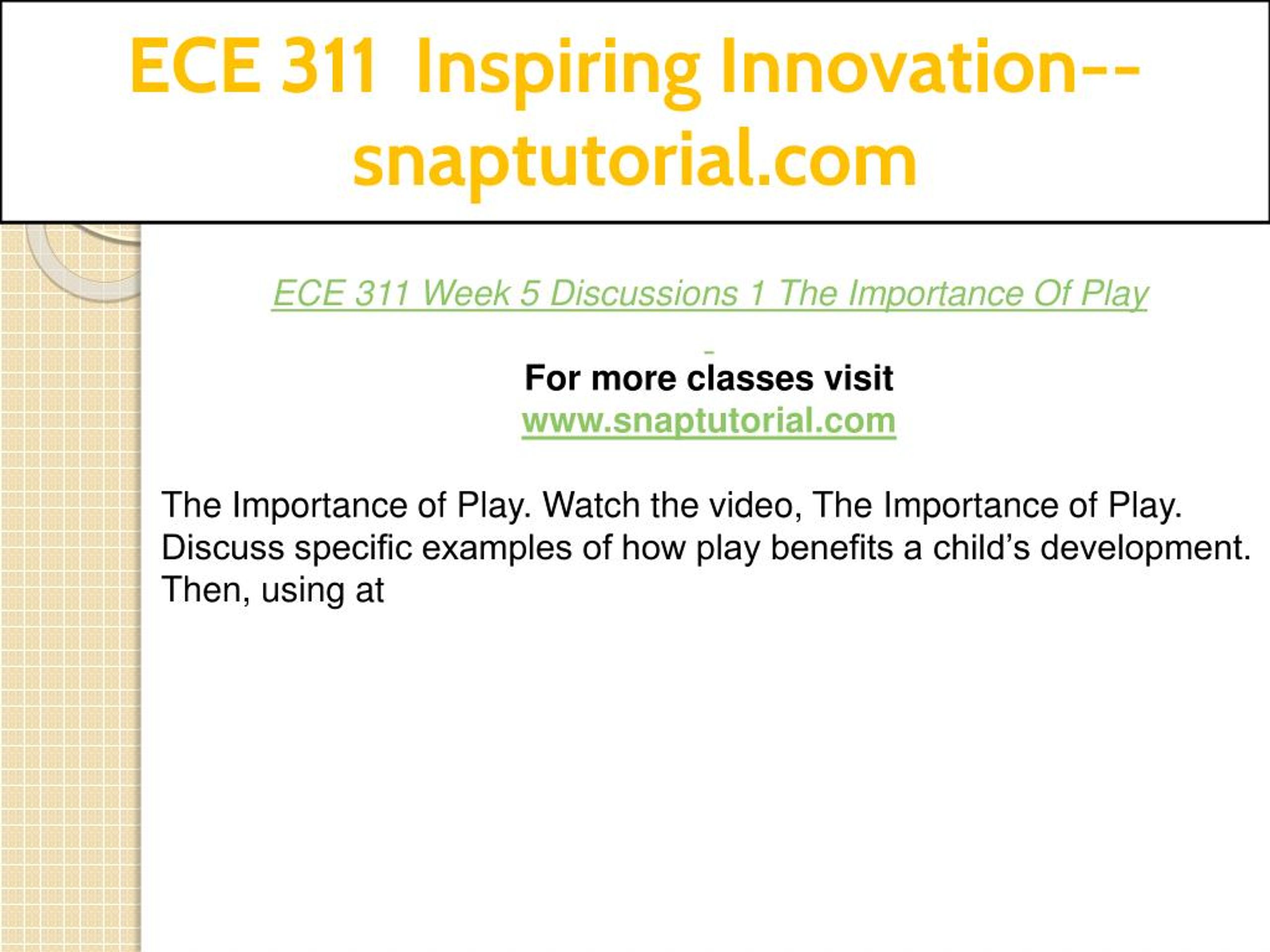 ECE 311 Inspiring Innovation--snaptutorial.com

ECE 311 Week 5 Discussions 1 The Importance Of Play

For more classes visit
www.snaptutorial.com

The Importance of Play. Watch the video, The Importance of Play. Discuss specific examples of how play benefits a child’s development. Then, using at